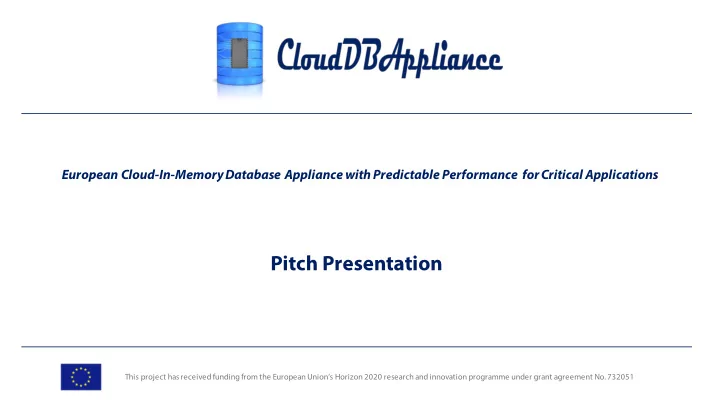 CloudDBAppliance

European Cloud-In-Memory Database Appliance with Predictable Performance for Critical Applications

Pitch Presentation

This project has received funding from the European Union's Horizon 2020 research and innovation programme under grant agreement No. 732051